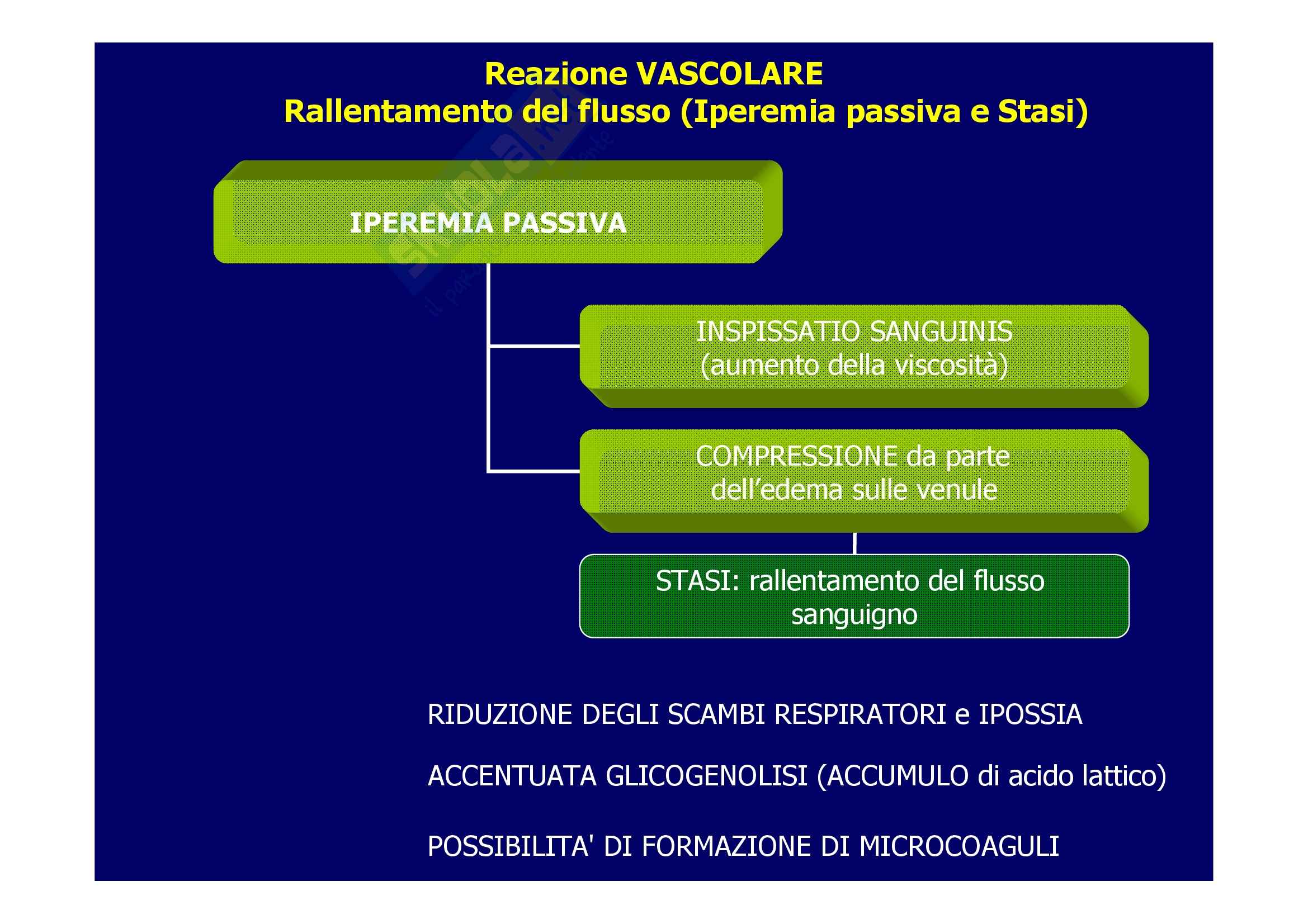 Reazione VASCOLARE
Rallentamento del flusso (Iperemia passiva e Stasi)

IPEREMIA PASSIVA

INSPISSATIO SANGUINIS (aumento della viscosità)

COMPRESSIONE da parte dell'edema sulle venule

STASI: rallentamento del flusso sanguigno

RIDUZIONE DEGLI SCAMBI RESPIRATORI e IPOSSIA

ACCENTUATA GLICOGENOLISI (ACCUMULO di acido lattico)

POSSIBILITA' DI FORMAZIONE DI MICROCOAGULI